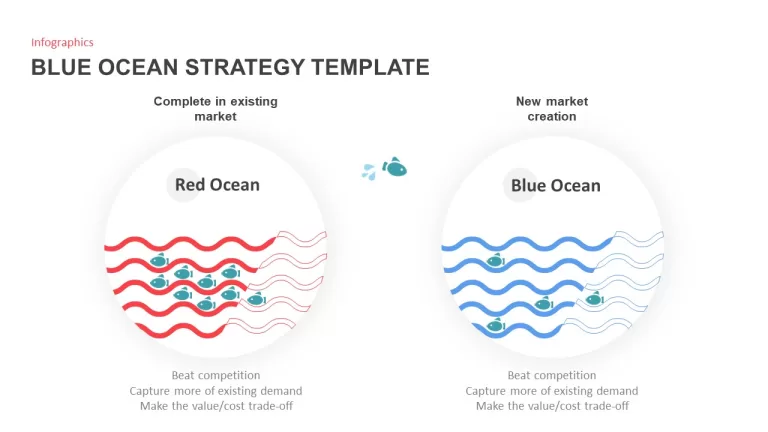 Infographics

BLUE OCEAN STRATEGY TEMPLATE

Complete in existing market

Red Ocean

Beat competition
Capture more of existing demand
Make the value/cost trade-off

New market creation

Blue Ocean

Beat competition
Capture more of existing demand
Make the value/cost trade-off